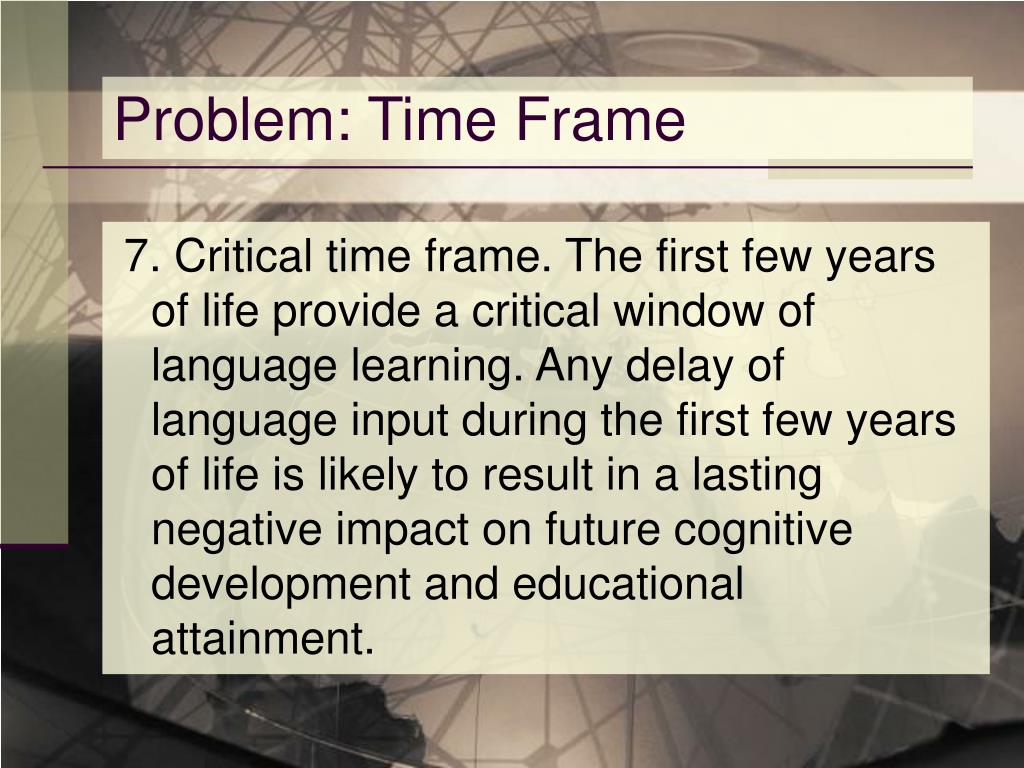 Problem: Time Frame

7. Critical time frame. The first few years of life provide a critical window of language learning. Any delay of language input during the first few years of life is likely to result in a lasting negative impact on future cognitive development and educational attainment.